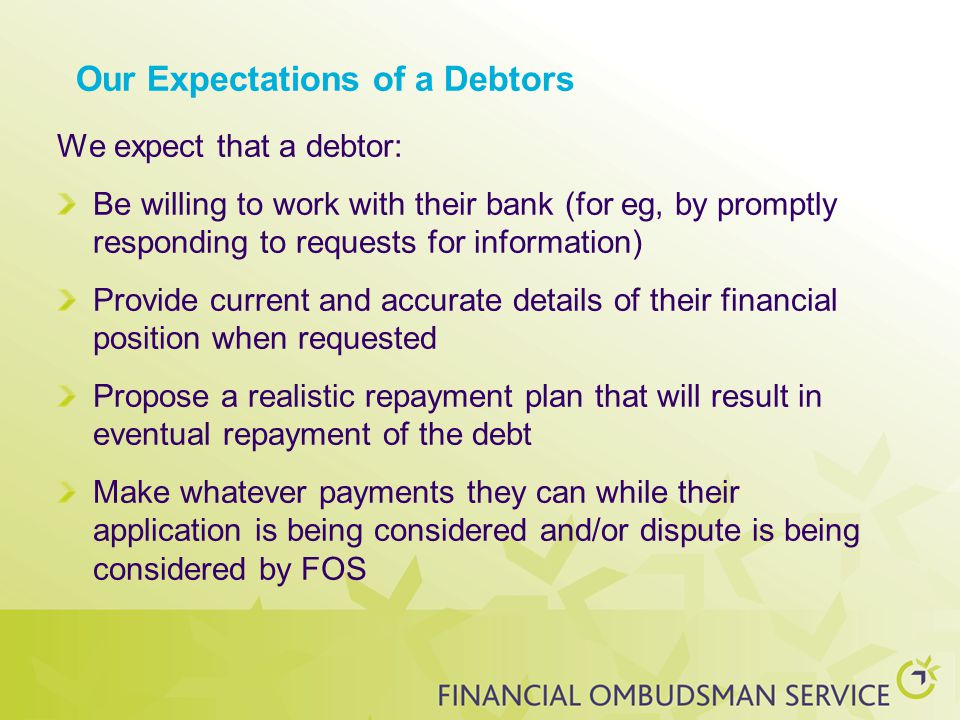 Our Expectations of a Debtors

We expect that a debtor:

Be willing to work with their bank (for eg, by promptly responding to requests for information)

Provide current and accurate details of their financial position when requested

Propose a realistic repayment plan that will result in eventual repayment of the debt

Make whatever payments they can while their application is being considered and/or dispute is being considered by FOS

FINANCIAL OMBUDSMAN SERVICE